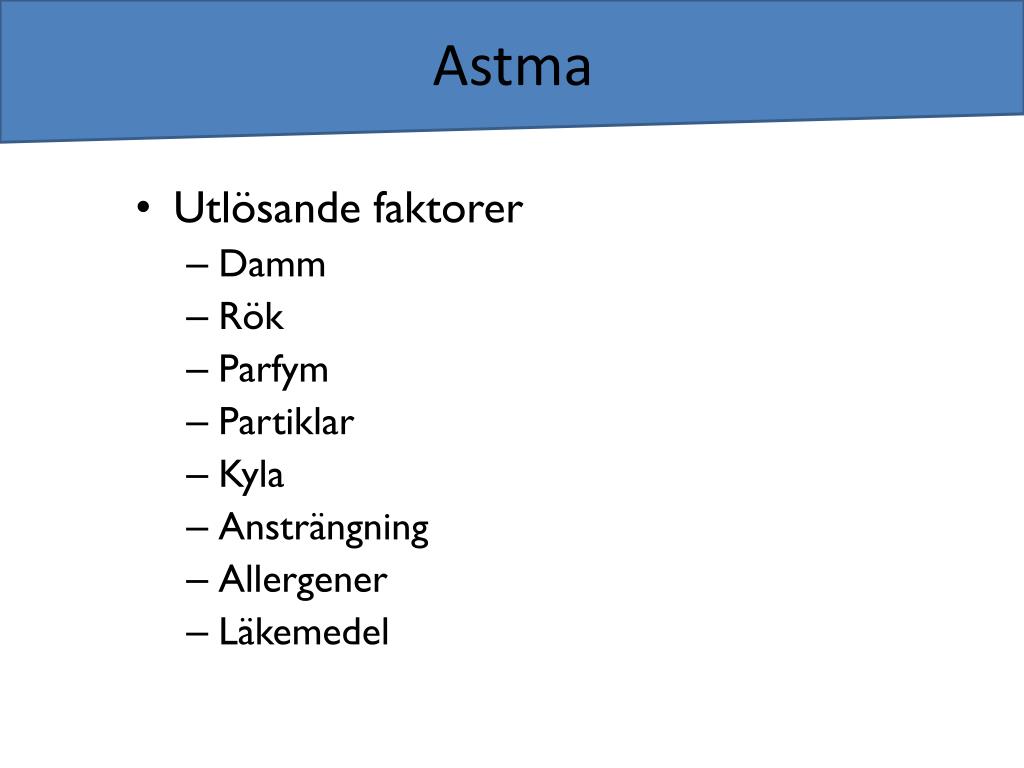 Astma

• Utlösande faktorer
– Damm
– Rök
– Parfym
– Partiklar
– Kyla
– Ansträngning
– Allergener
– Läkemedel